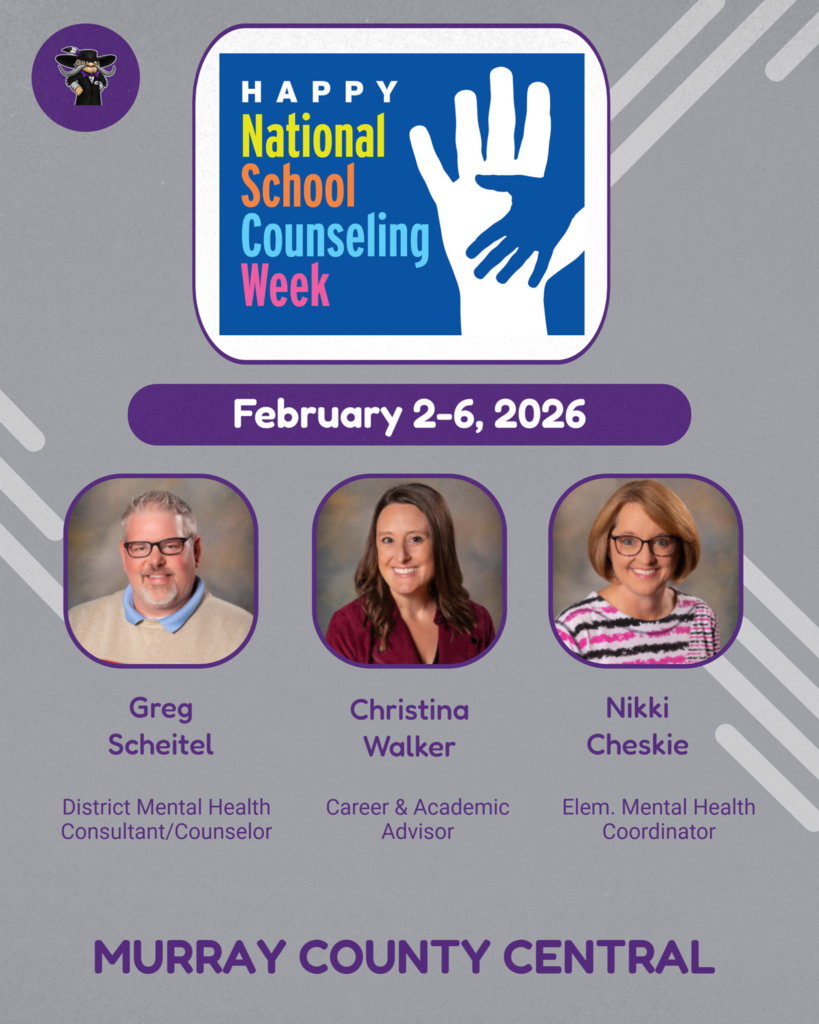 HAPPY
National
School
Counseling
Week

February 2-6, 2026

Greg Scheitel
District Mental Health Consultant/Counselor

Christina Walker
Career & Academic Advisor

Nikki Cheskie
Elem. Mental Health Coordinator

MURRAY COUNTY CENTRAL